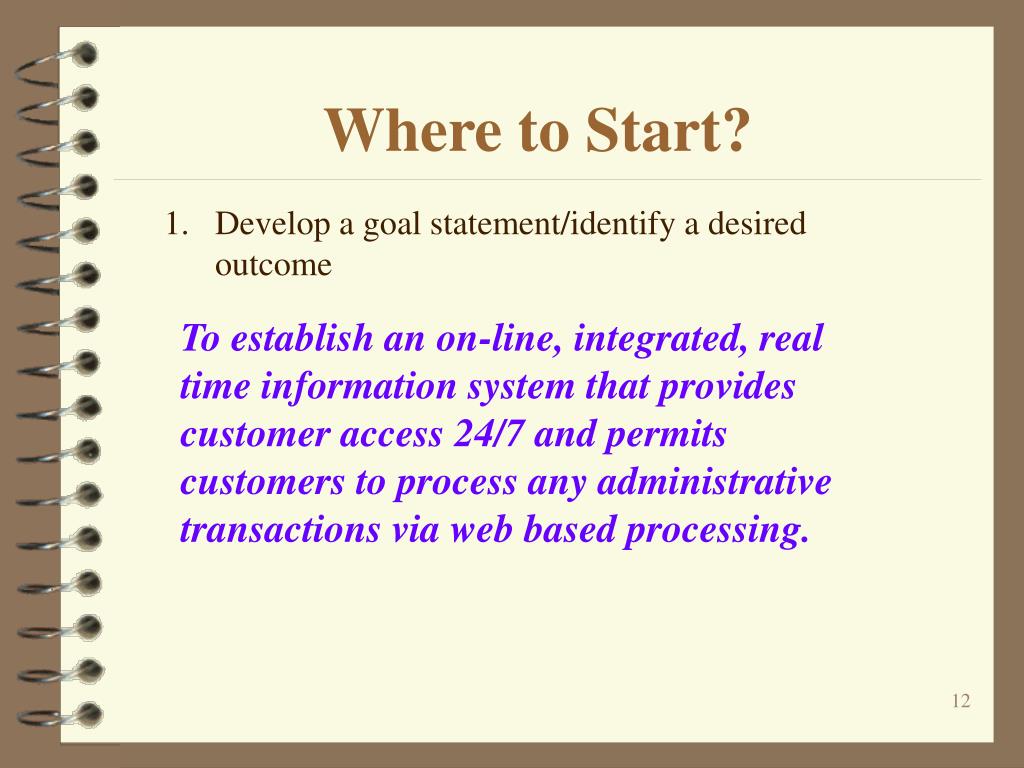 Where to Start?

1. Develop a goal statement/identify a desired outcome

To establish an on-line, integrated, real time information system that provides customer access 24/7 and permits customers to process any administrative transactions via web based processing.

12